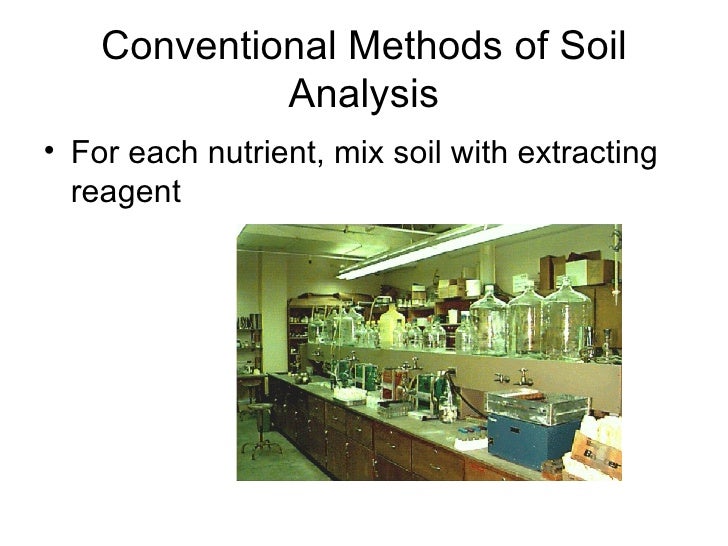 Conventional Methods of Soil Analysis

• For each nutrient, mix soil with extracting reagent